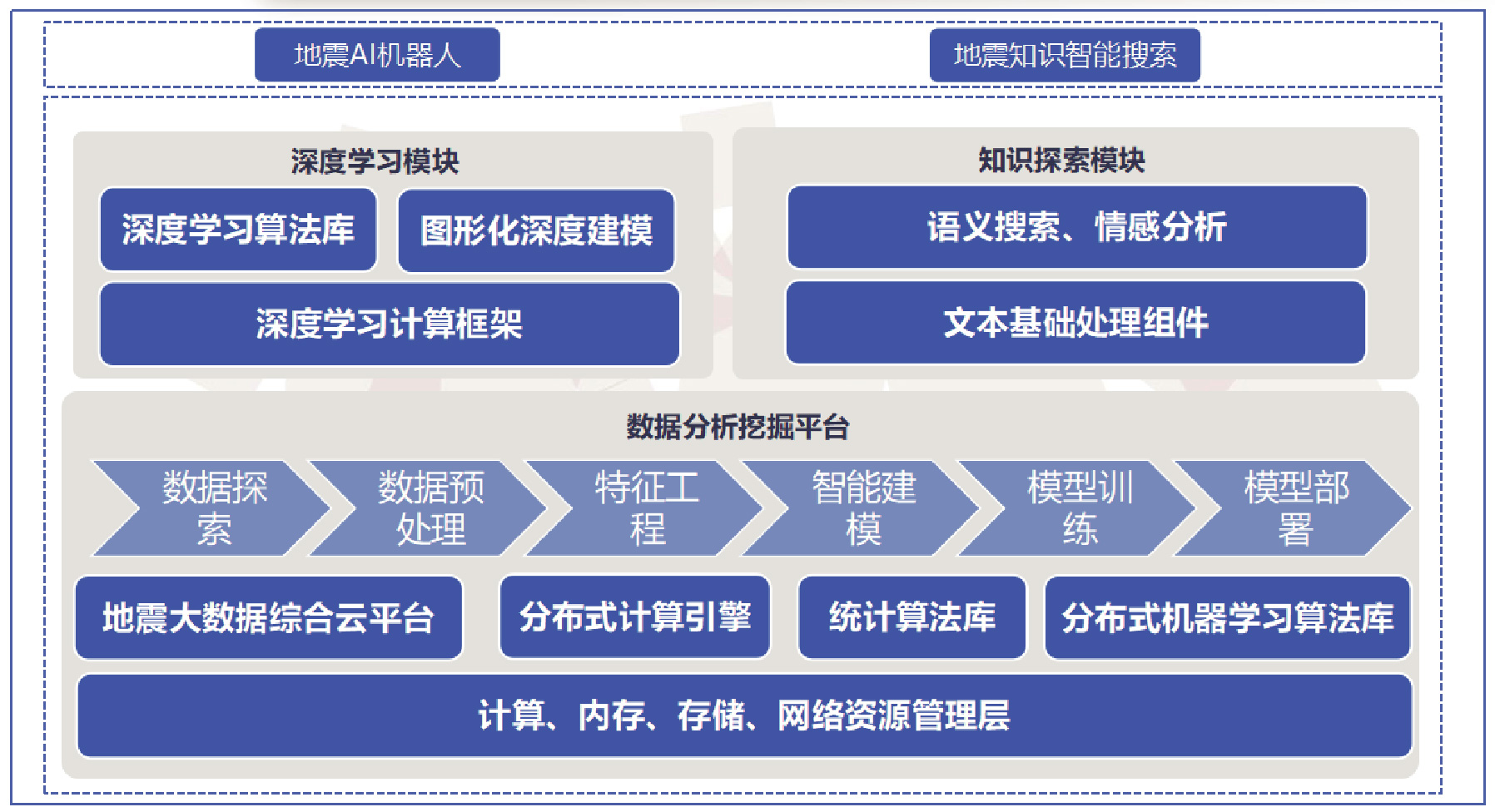 地震AI机器人

地震知识智能搜索

深度学习模块

深度学习算法库

图形化深度建模

深度学习计算框架

知识探索模块

语义搜索、情感分析

文本基础处理组件

数据分析挖掘平台

数据探索

数据预处理

特征工程

智能建模

模型训练

模型部署

地震大数据综合云平台

分布式计算引擎

统计算法库

分布式机器学习算法库

计算、内存、存储、网络资源管理层